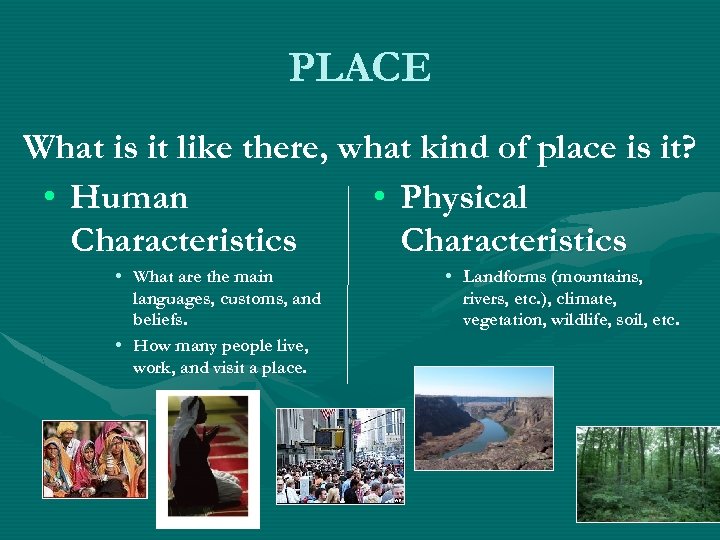 PLACE

What is it like there, what kind of place is it?

• Human Characteristics
  • What are the main languages, customs, and beliefs.
  • How many people live, work, and visit a place.

• Physical Characteristics
  • Landforms (mountains, rivers, etc.), climate, vegetation, wildlife, soil, etc.